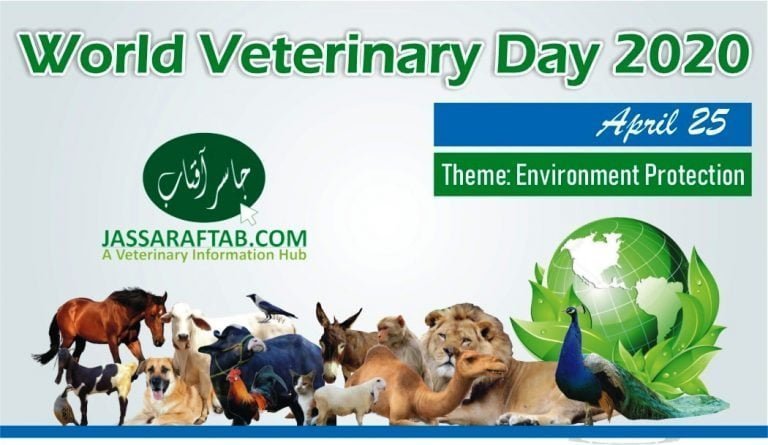 World Veterinary Day 2020

April 25

Theme: Environment Protection

جاسر آفتاب

JASSARAFTAB.COM
A Veterinary Information Hub